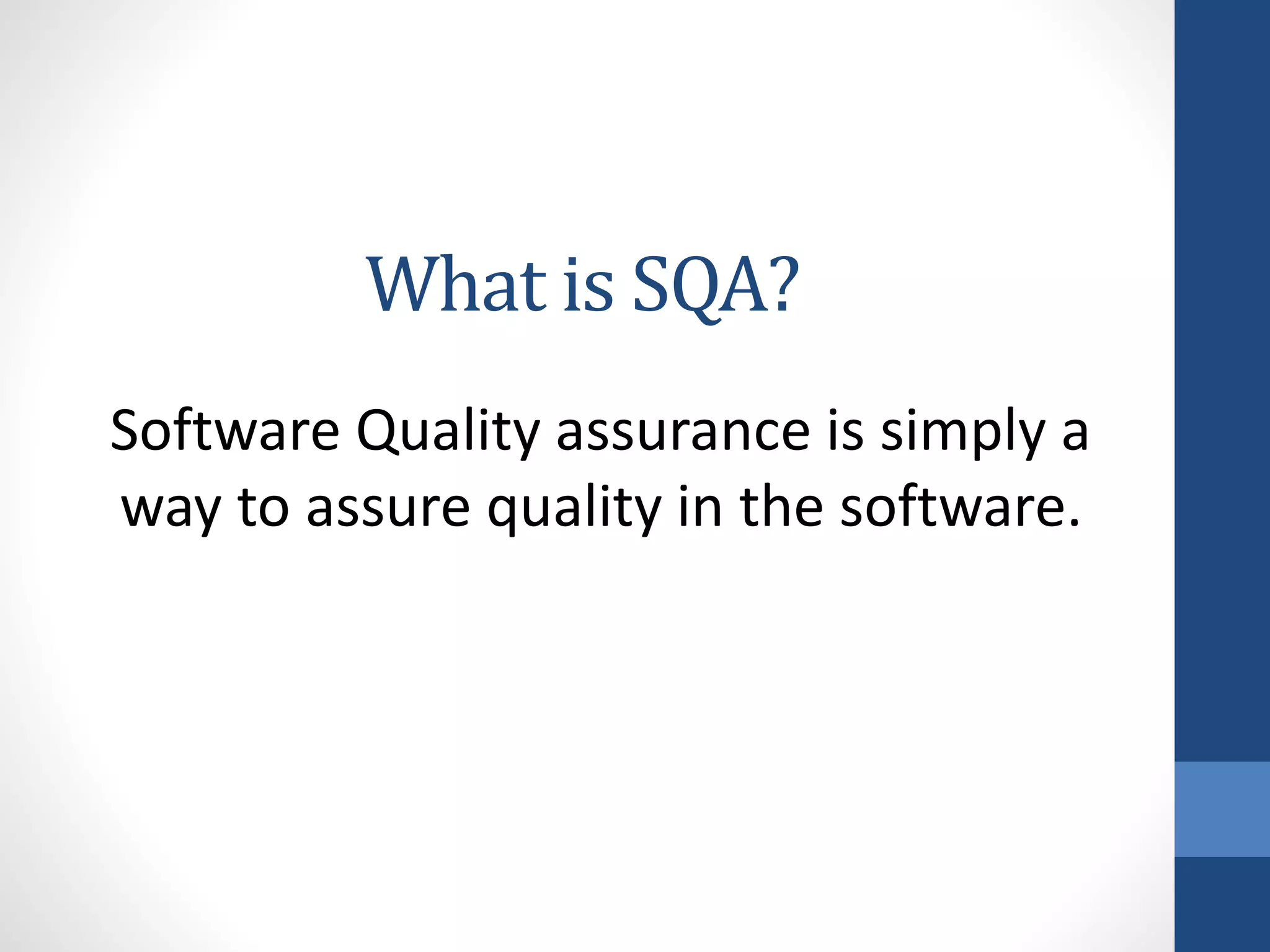 What is SQA?

Software Quality assurance is simply a way to assure quality in the software.